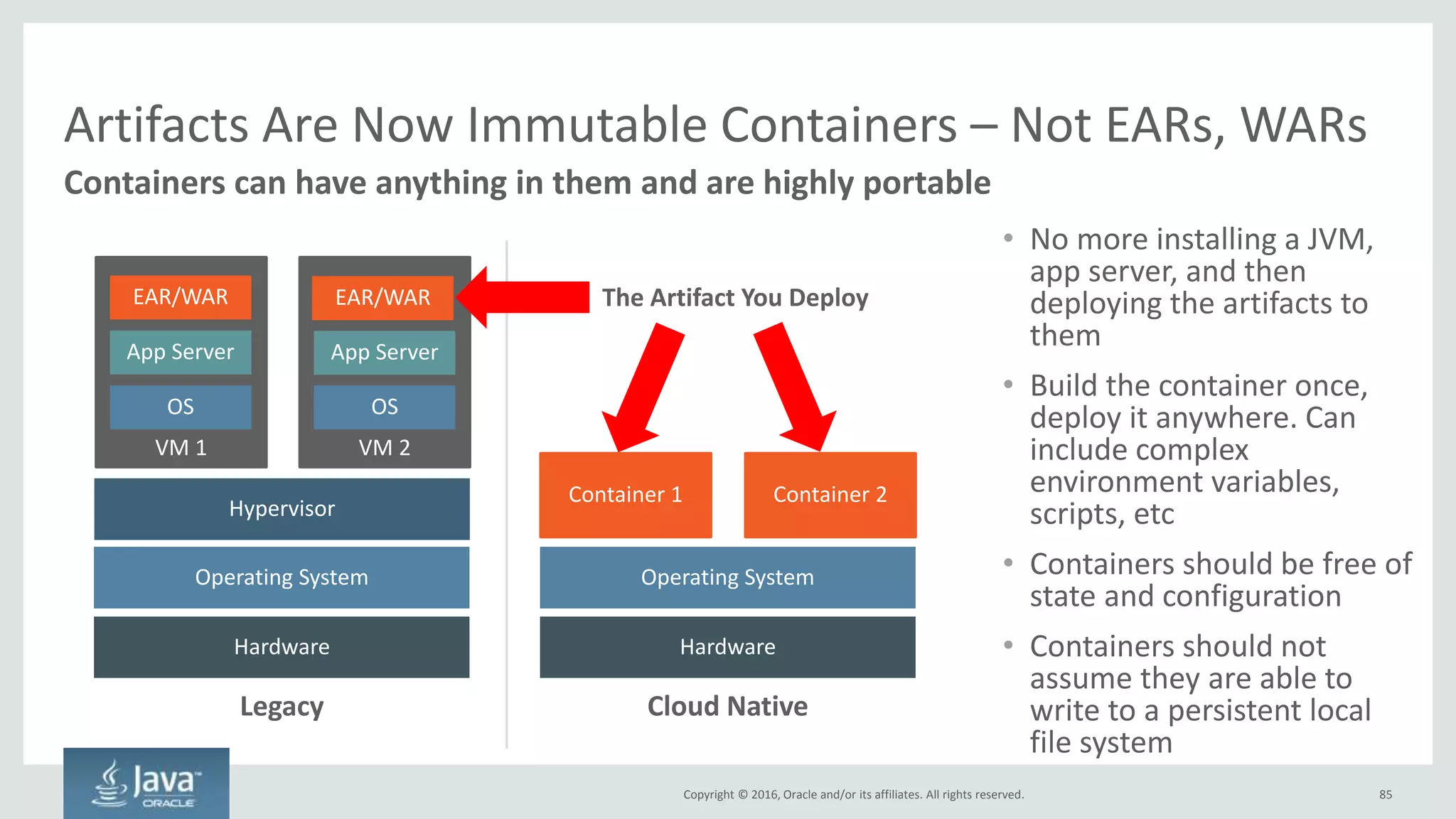 Artifacts Are Now Immutable Containers – Not EARs, WARs

Containers can have anything in them and are highly portable

EAR/WAR
App Server
OS
VM 1

EAR/WAR
App Server
OS
VM 2

Hypervisor
Operating System
Hardware
Legacy

The Artifact You Deploy

Container 1
Container 2
Operating System
Hardware
Cloud Native

• No more installing a JVM, app server, and then deploying the artifacts to them
• Build the container once, deploy it anywhere. Can include complex environment variables, scripts, etc
• Containers should be free of state and configuration
• Containers should not assume they are able to write to a persistent local file system

Java™ ORACLE

Copyright © 2016, Oracle and/or its affiliates. All rights reserved.

85